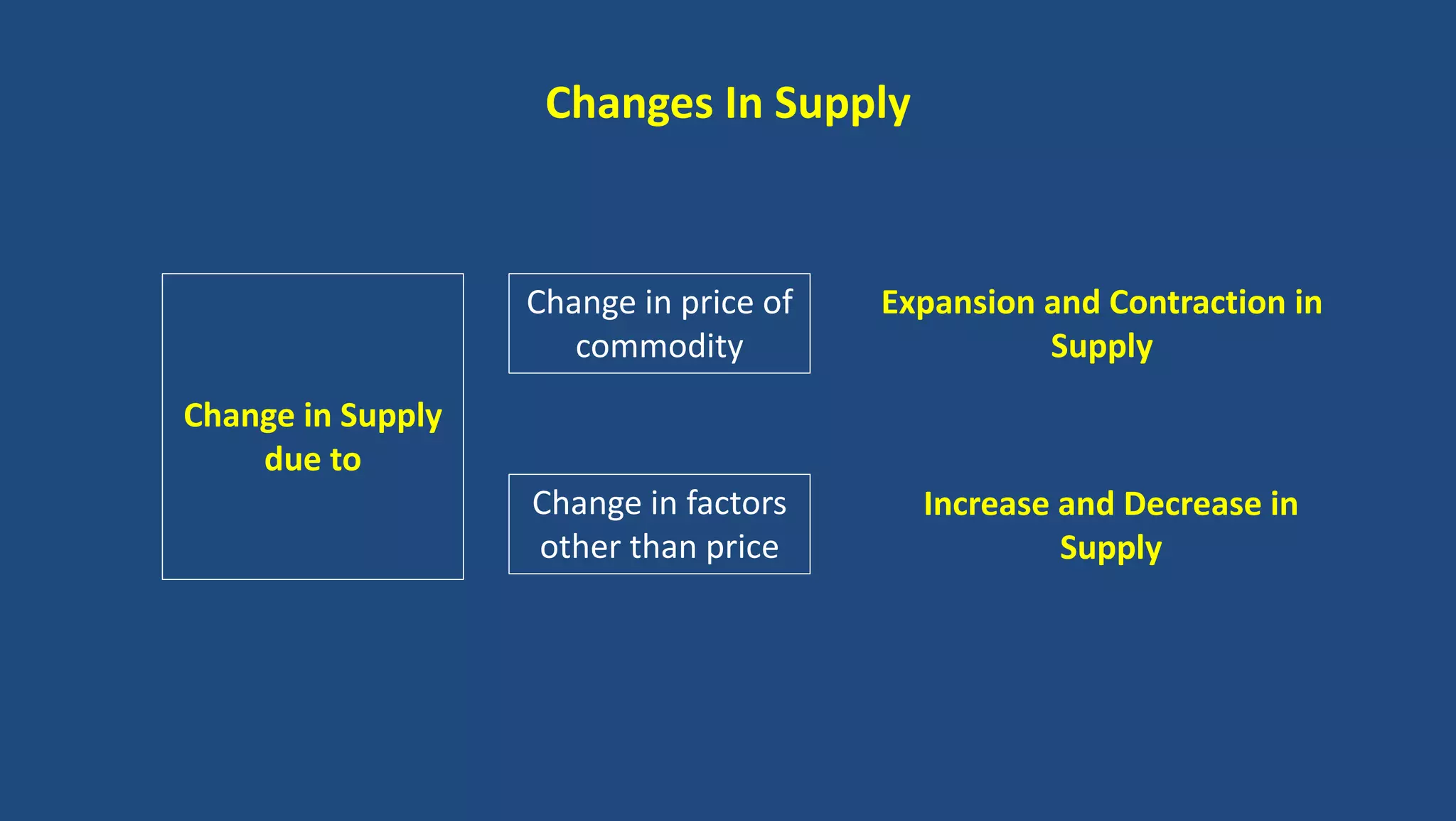 Changes In Supply

Change in Supply due to

Change in price of commodity

Expansion and Contraction in Supply

Change in factors other than price

Increase and Decrease in Supply